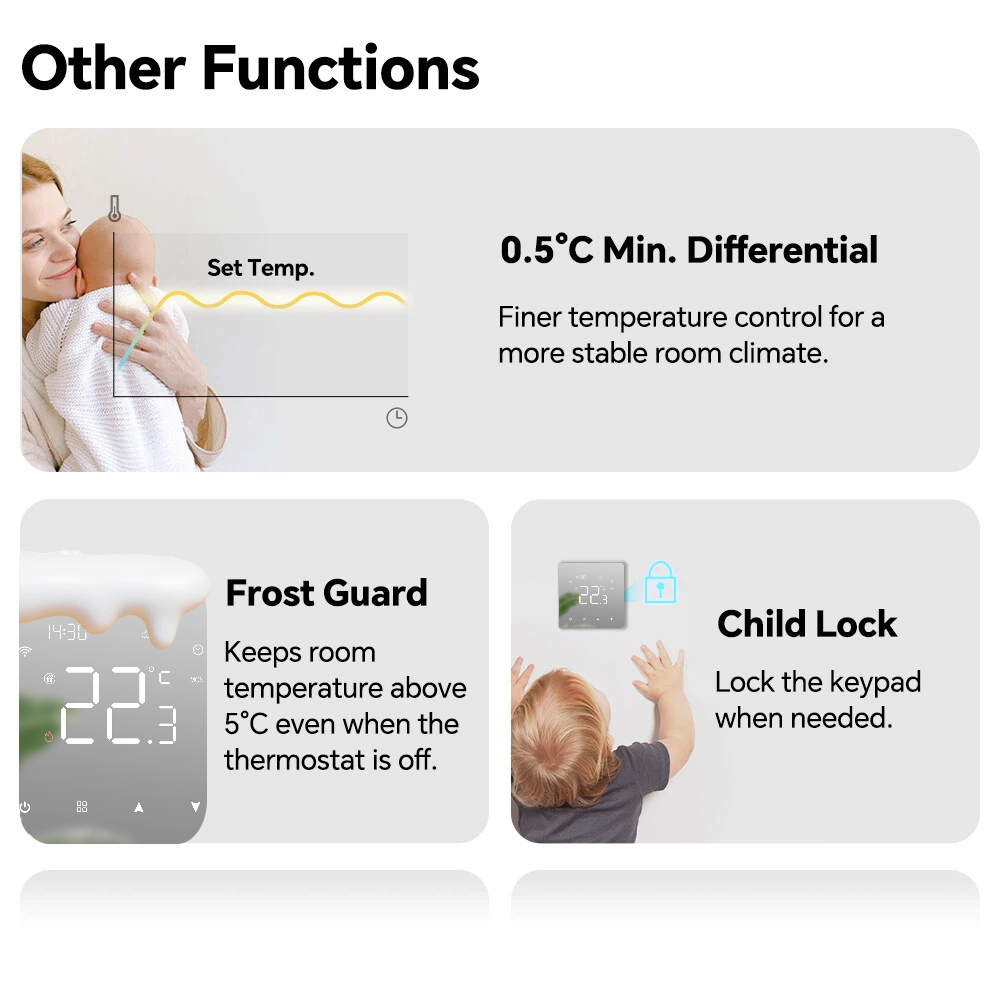 Other Functions

Set Temp.

0.5°C Min. Differential

Finer temperature control for a more stable room climate.

14:30

22.3 °C

Frost Guard

Keeps room temperature above 5°C even when the thermostat is off.

22.3

Child Lock

Lock the keypad when needed.